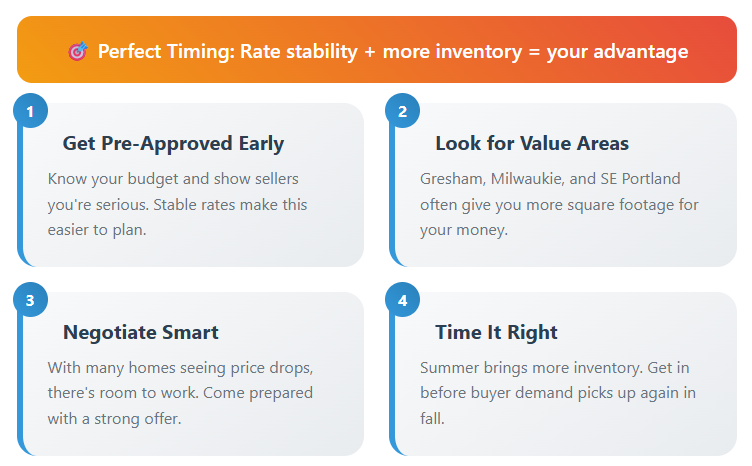 🎯 Perfect Timing: Rate stability + more inventory = your advantage

1

Get Pre-Approved Early

Know your budget and show sellers you're serious. Stable rates make this easier to plan.

2

Look for Value Areas

Gresham, Milwaukie, and SE Portland often give you more square footage for your money.

3

Negotiate Smart

With many homes seeing price drops, there's room to work. Come prepared with a strong offer.

4

Time It Right

Summer brings more inventory. Get in before buyer demand picks up again in fall.